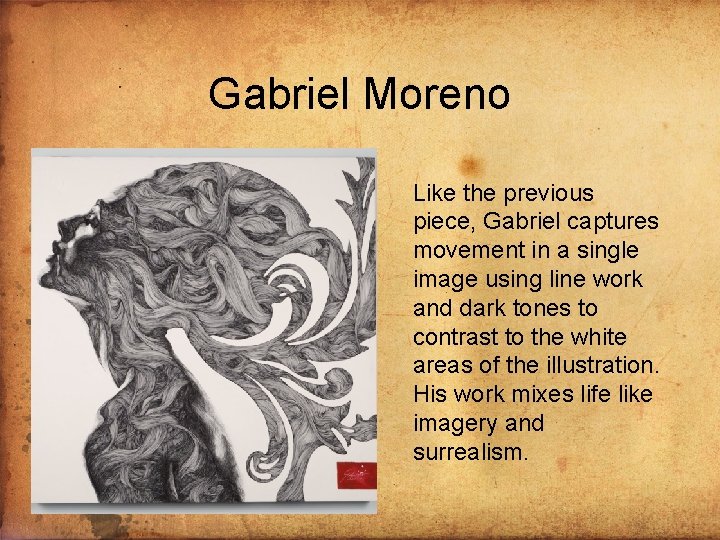 Gabriel Moreno

Like the previous piece, Gabriel captures movement in a single image using line work and dark tones to contrast to the white areas of the illustration. His work mixes life like imagery and surrealism.